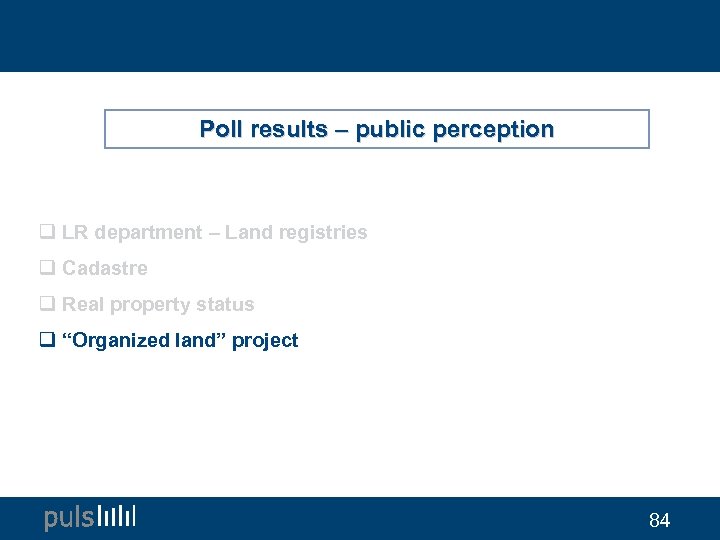 Poll results – public perception

❑ LR department – Land registries

❑ Cadastre

❑ Real property status

❑ "Organized land" project

puls

84